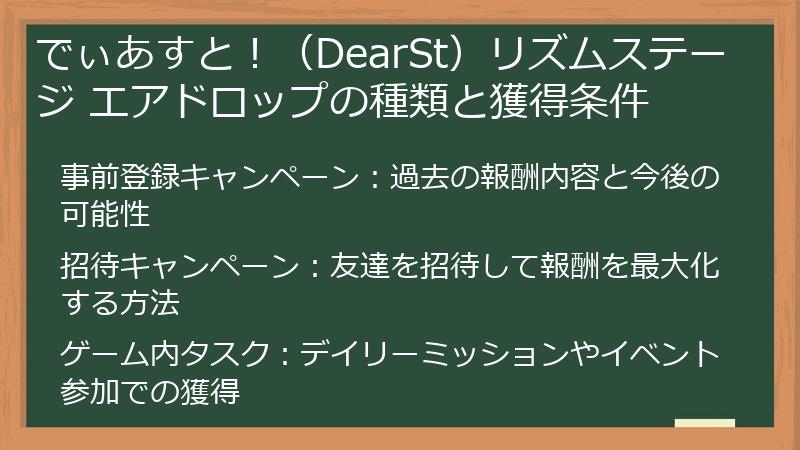 でぃあすと！（DearSt）リズムステージ エアドロップの種類と獲得条件

事前登録キャンペーン：過去の報酬内容と今後の可能性

招待キャンペーン：友達を招待して報酬を最大化する方法

ゲーム内タスク：デイリーミッションやイベント参加での獲得